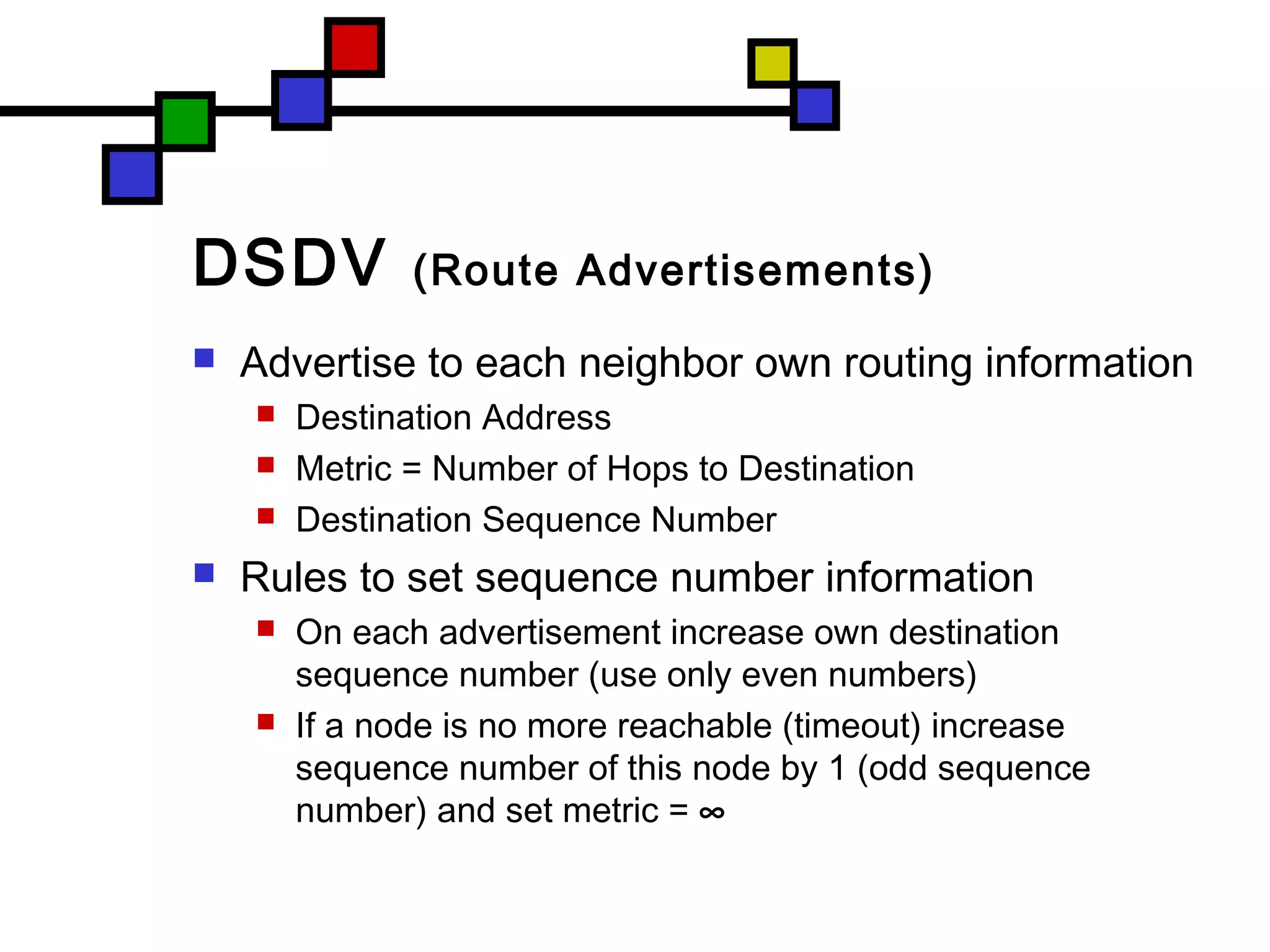 DSDV (Route Advertisements)

- Advertise to each neighbor own routing information
  - Destination Address
  - Metric = Number of Hops to Destination
  - Destination Sequence Number
- Rules to set sequence number information
  - On each advertisement increase own destination sequence number (use only even numbers)
  - If a node is no more reachable (timeout) increase sequence number of this node by 1 (odd sequence number) and set metric = $\infty$